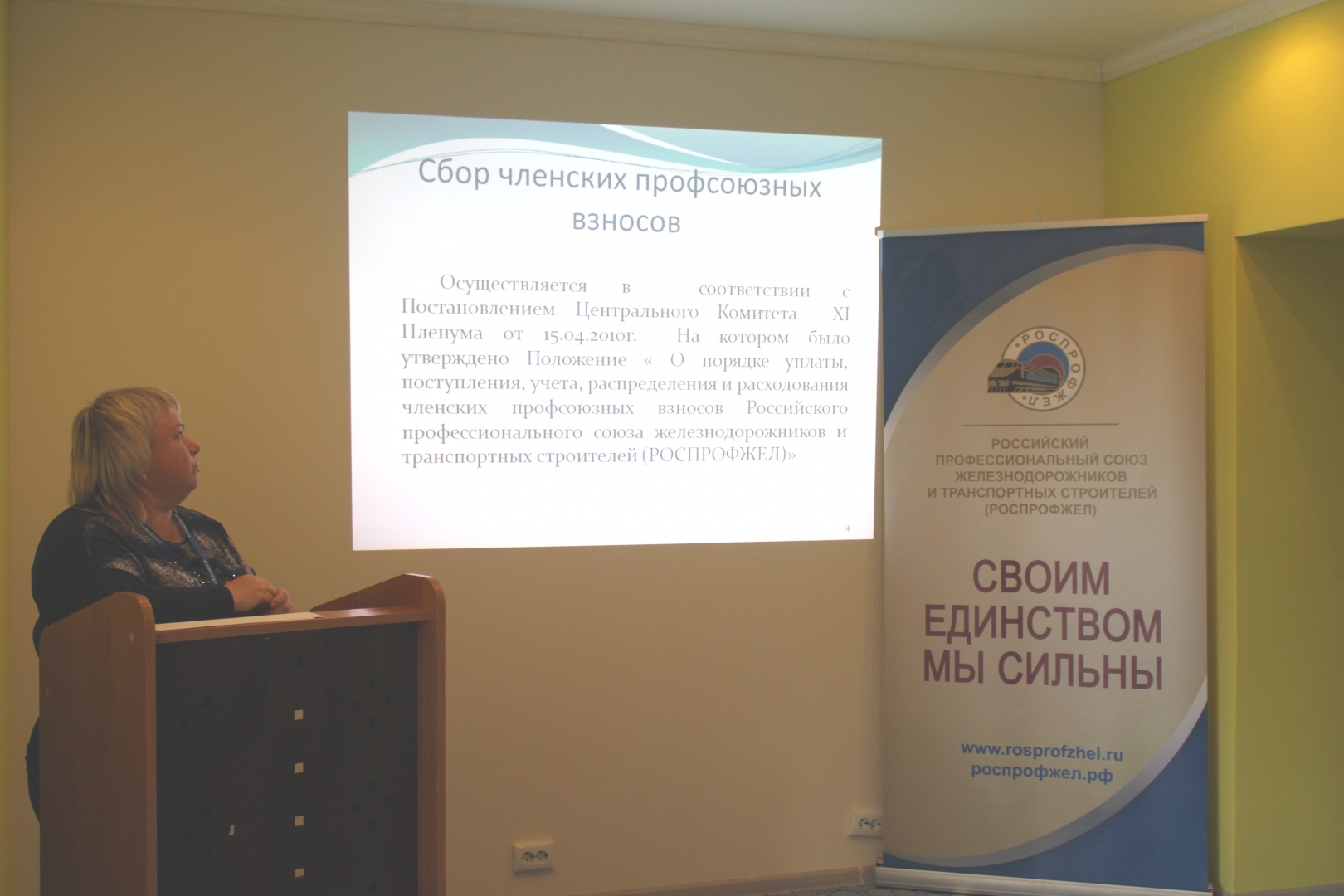 Сбор членских профсоюзных взносов

Осуществляется в соответствии с Постановлением Центрального Комитета XI Пленума от 15.04.2010г. На котором было утверждено Положение « О порядке уплаты, поступления, учета, распределения и расходования членских профсоюзных взносов Российского профессионального союза железнодорожников и транспортных строителей (РОСПРОФЖЕЛ)»

4

РОСПРОФЖЕЛ

РОССИЙСКИЙ ПРОФЕССИОНАЛЬНЫЙ СОЮЗ ЖЕЛЕЗНОДОРОЖНИКОВ И ТРАНСПОРТНЫХ СТРОИТЕЛЕЙ (РОСПРОФЖЕЛ)

СВОИМ ЕДИНСТВОМ МЫ СИЛЬНЫ

www.rosprofzhel.ru
роспрофжел.рф